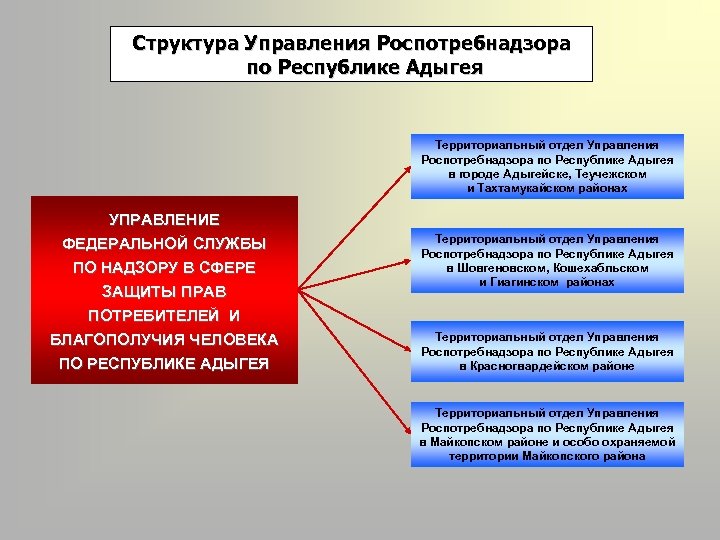 Структура Управления Роспотребнадзора по Республике Адыгея

УПРАВЛЕНИЕ ФЕДЕРАЛЬНОЙ СЛУЖБЫ ПО НАДЗОРУ В СФЕРЕ ЗАЩИТЫ ПРАВ ПОТРЕБИТЕЛЕЙ И БЛАГОПОЛУЧИЯ ЧЕЛОВЕКА ПО РЕСПУБЛИКЕ АДЫГЕЯ

Территориальный отдел Управления Роспотребнадзора по Республике Адыгея в городе Адыгейске, Теучежском и Тахтамукайском районах

Территориальный отдел Управления Роспотребнадзора по Республике Адыгея в Шовгеновском, Кошехабльском и Гиагинском районах

Территориальный отдел Управления Роспотребнадзора по Республике Адыгея в Красногвардейском районе

Территориальный отдел Управления Роспотребнадзора по Республике Адыгея в Майкопском районе и особо охраняемой территории Майкопского района